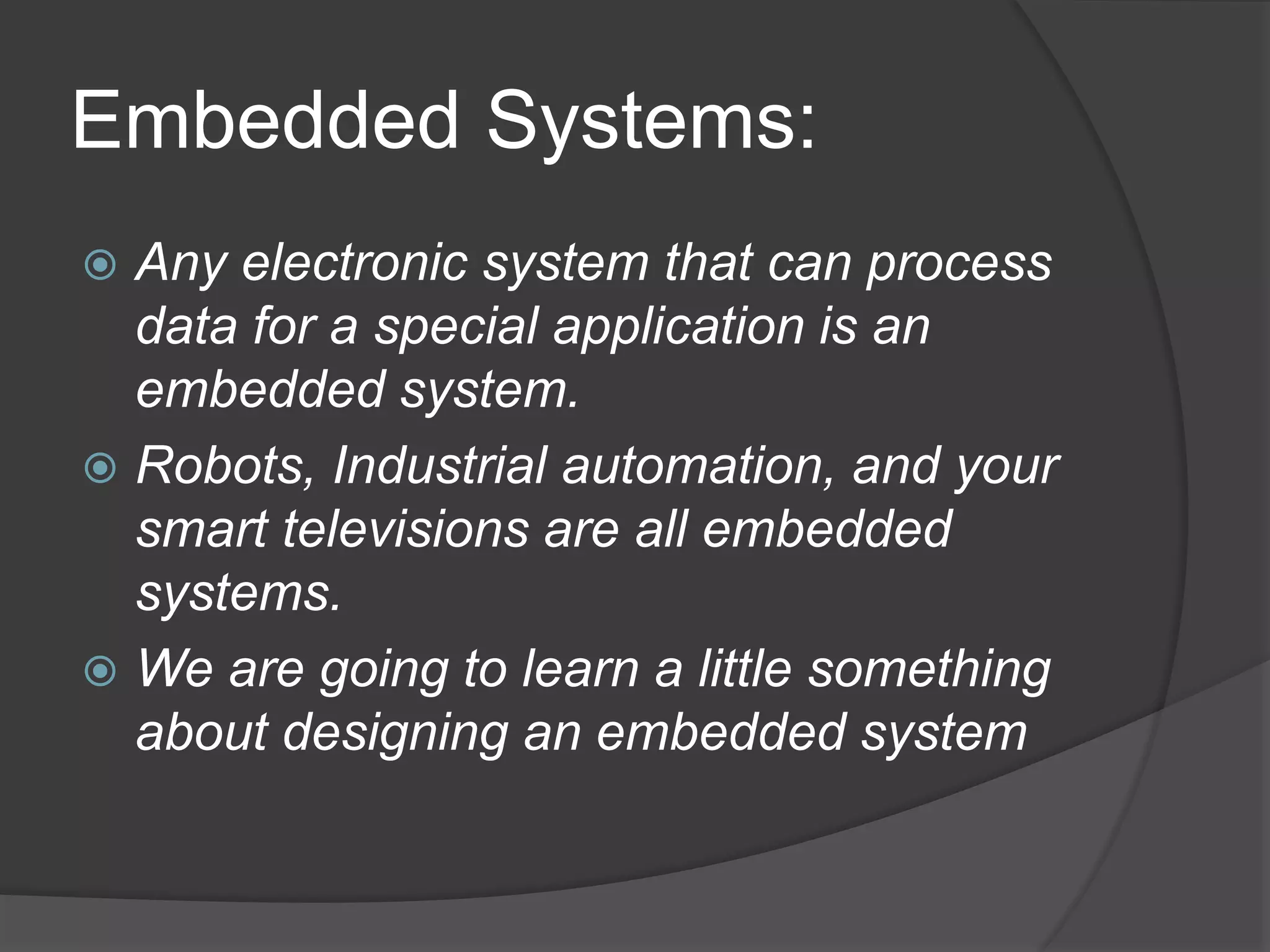 Embedded Systems:

Any electronic system that can process data for a special application is an embedded system.

Robots, Industrial automation, and your smart televisions are all embedded systems.

We are going to learn a little something about designing an embedded system